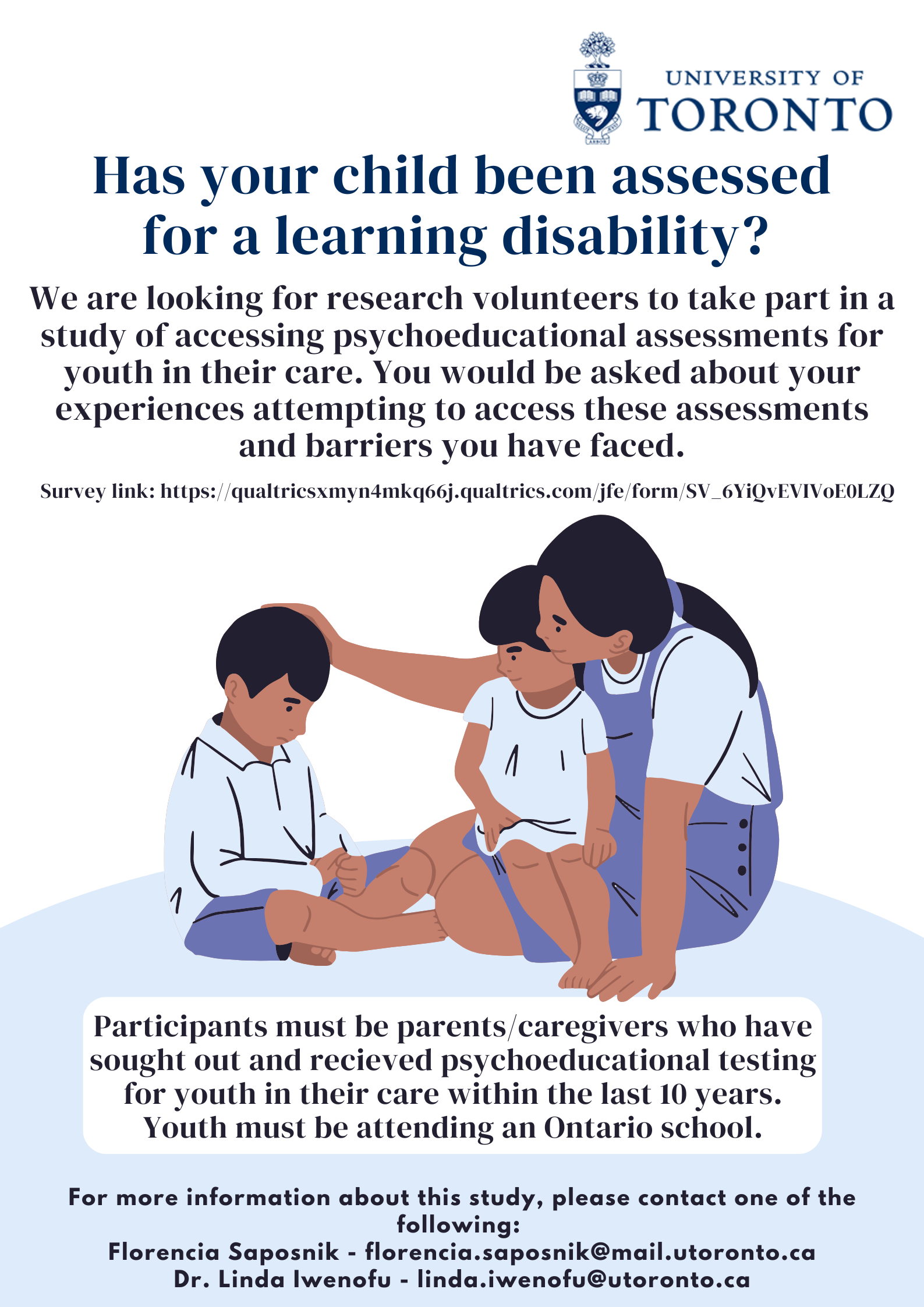 UNIVERSITY OF TORONTO

Has your child been assessed for a learning disability?

We are looking for research volunteers to take part in a study of accessing psychoeducational assessments for youth in their care. You would be asked about your experiences attempting to access these assessments and barriers you have faced.

Survey link: https://qualtricsxmyn4mkq66j.qualtrics.com/jfe/form/SV_6YiQvEVIVoE0LZQ

Participants must be parents/caregivers who have sought out and recieved psychoeducational testing for youth in their care within the last 10 years. Youth must be attending an Ontario school.

For more information about this study, please contact one of the following:
Florencia Saposnik - florencia.saposnik@mail.utoronto.ca
Dr. Linda Iwenofu - linda.iwenofu@utoronto.ca